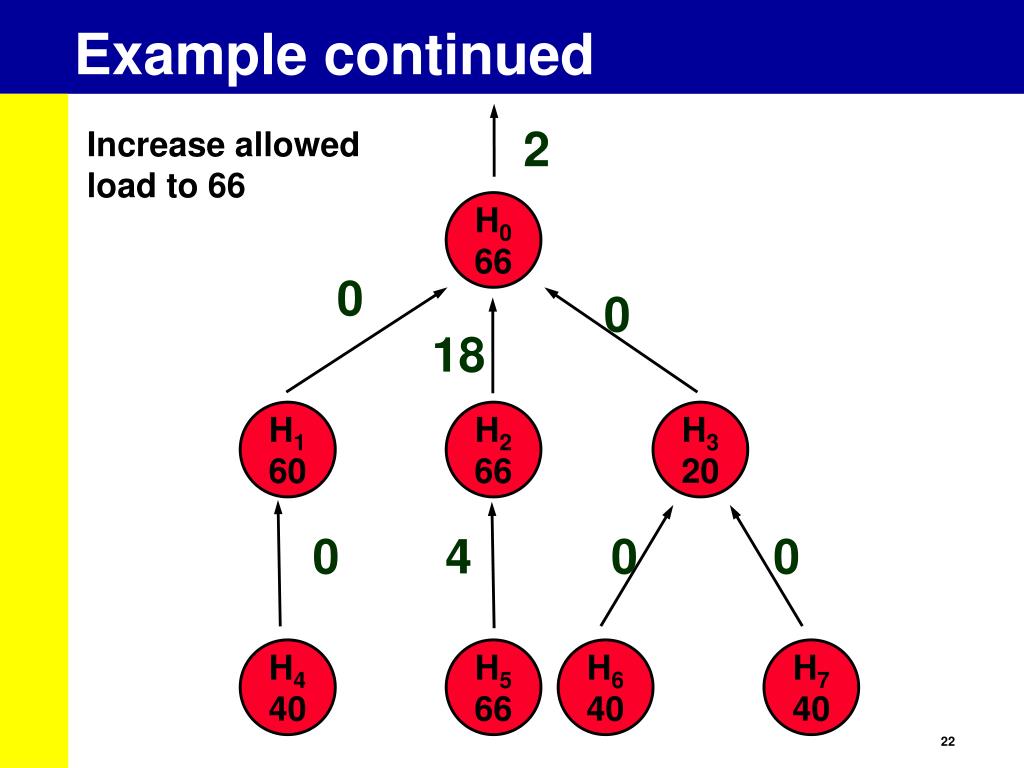 Example continued

Increase allowed load to 66

2

$H_0$
66

0

18

0

$H_1$
60

$H_2$
66

$H_3$
20

0

4

0

0

$H_4$
40

$H_5$
66

$H_6$
40

$H_7$
40

22